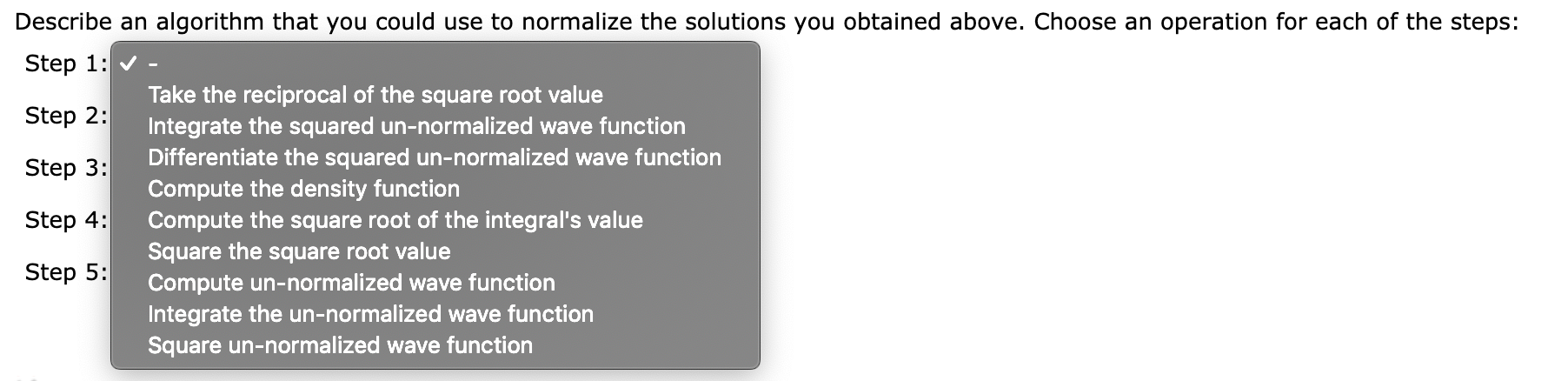 Describe an algorithm that you could use to normalize the solutions you obtained above. Choose an operation for each of the steps:

Step 1: ✓ -
Take the reciprocal of the square root value
Integrate the squared un-normalized wave function
Differentiate the squared un-normalized wave function
Compute the density function
Compute the square root of the integral's value
Square the square root value
Compute un-normalized wave function
Integrate the un-normalized wave function
Square un-normalized wave function

Step 2:

Step 3:

Step 4:

Step 5: